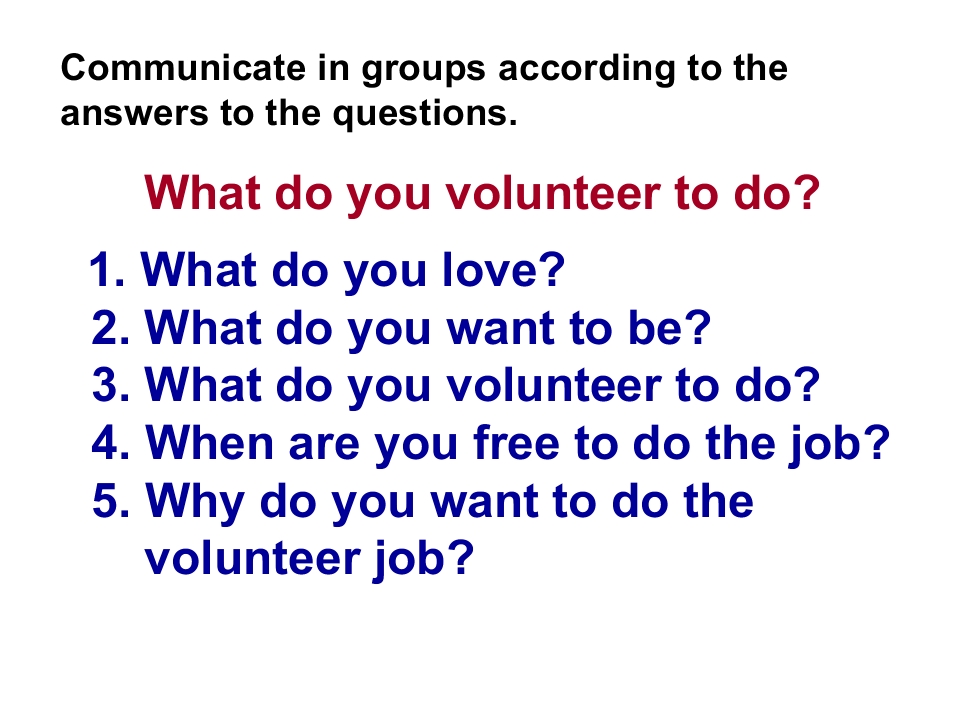 Communicate in groups according to the answers to the questions.

What do you volunteer to do?

1. What do you love?
2. What do you want to be?
3. What do you volunteer to do?
4. When are you free to do the job?
5. Why do you want to do the volunteer job?